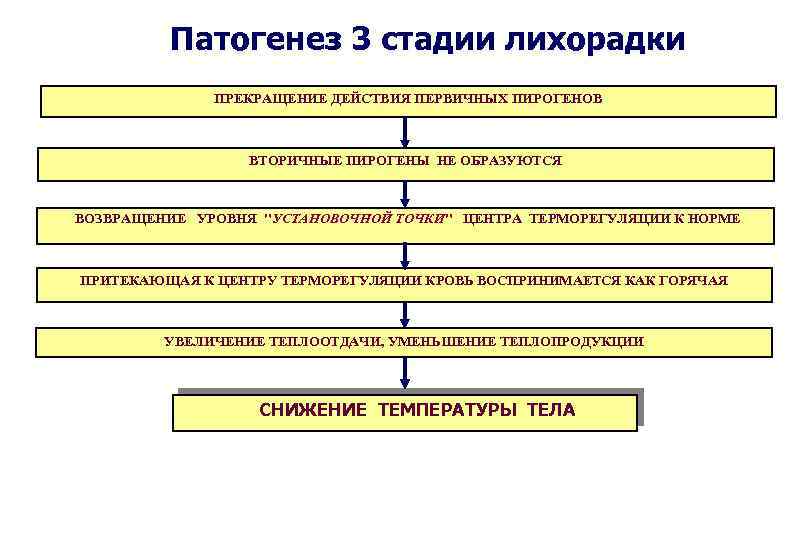 Патогенез 3 стадии лихорадки

ПРЕКРАЩЕНИЕ ДЕЙСТВИЯ ПЕРВИЧНЫХ ПИРОГЕНОВ

ВТОРИЧНЫЕ ПИРОГЕНЫ НЕ ОБРАЗУЮТСЯ

ВОЗВРАЩЕНИЕ УРОВНЯ "УСТАНОВОЧНОЙ ТОЧКИ" ЦЕНТРА ТЕРМОРЕГУЛЯЦИИ К НОРМЕ

ПРИТЕКАЮЩАЯ К ЦЕНТРУ ТЕРМОРЕГУЛЯЦИИ КРОВЬ ВОСПРИНИМАЕТСЯ КАК ГОРЯЧАЯ

УВЕЛИЧЕНИЕ ТЕПЛООТДАЧИ, УМЕНЬШЕНИЕ ТЕПЛОПРОДУКЦИИ

СНИЖЕНИЕ ТЕМПЕРАТУРЫ ТЕЛА